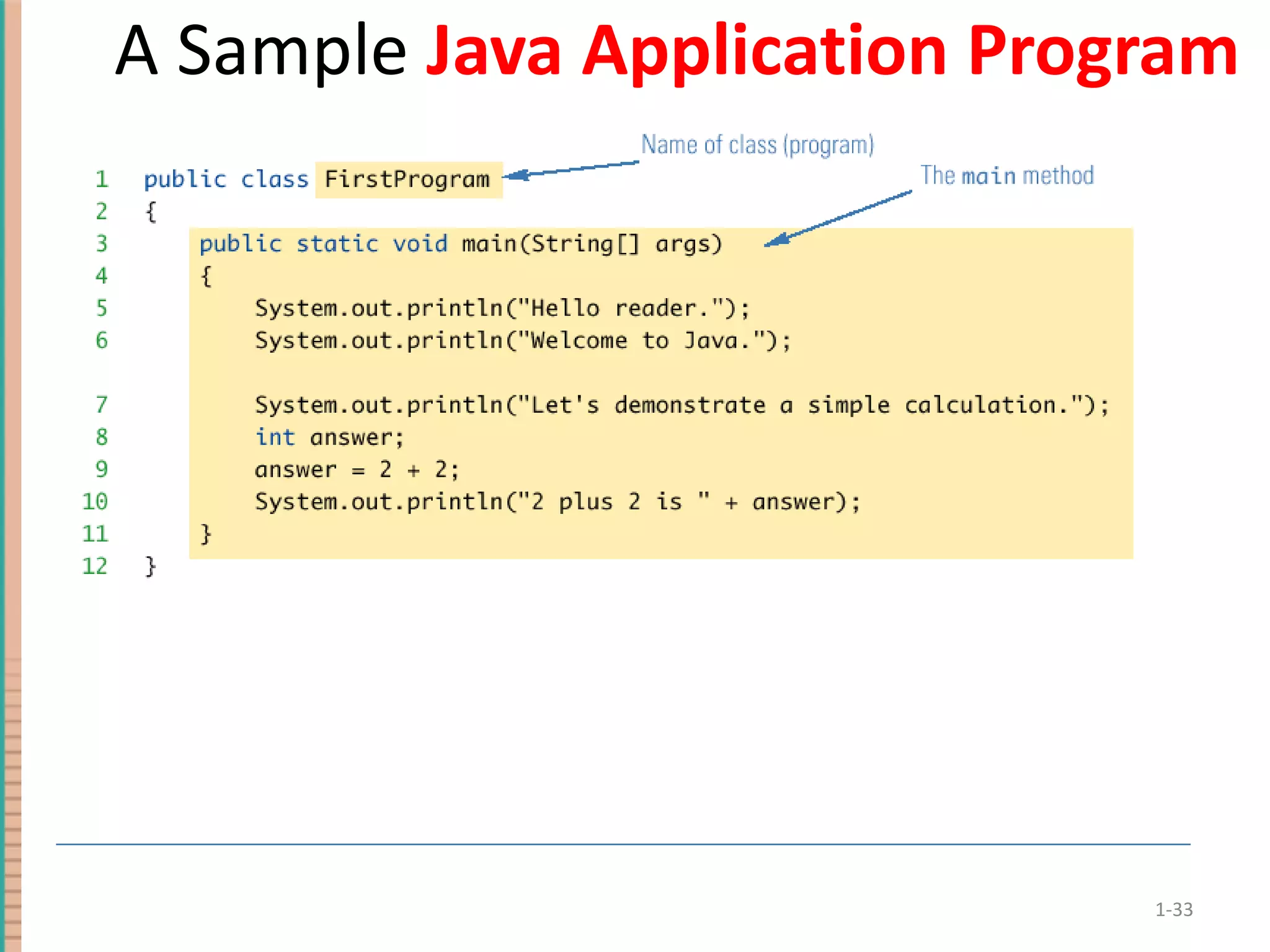 A Sample Java Application Program

Name of class (program)

The main method

1 public class FirstProgram
2 {
3     public static void main(String[] args)
4     {
5         System.out.println("Hello reader.");
6         System.out.println("Welcome to Java.");

7         System.out.println("Let's demonstrate a simple calculation.");
8         int answer;
9         answer = 2 + 2;
10        System.out.println("2 plus 2 is " + answer);
11    }
12 }

1-33